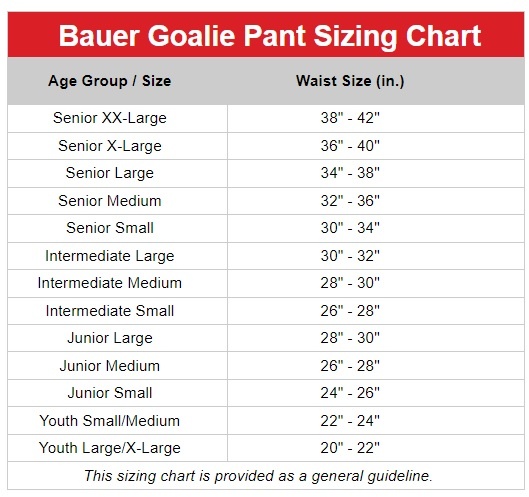 Bauer Goalie Pant Sizing Chart

| Age Group / Size | Waist Size (in.) |
|---|---|
| Senior XX-Large | 38" - 42" |
| Senior X-Large | 36" - 40" |
| Senior Large | 34" - 38" |
| Senior Medium | 32" - 36" |
| Senior Small | 30" - 34" |
| Intermediate Large | 30" - 32" |
| Intermediate Medium | 28" - 30" |
| Intermediate Small | 26" - 28" |
| Junior Large | 28" - 30" |
| Junior Medium | 26" - 28" |
| Junior Small | 24" - 26" |
| Youth Small/Medium | 22" - 24" |
| Youth Large/X-Large | 20" - 22" |

This sizing chart is provided as a general guideline.